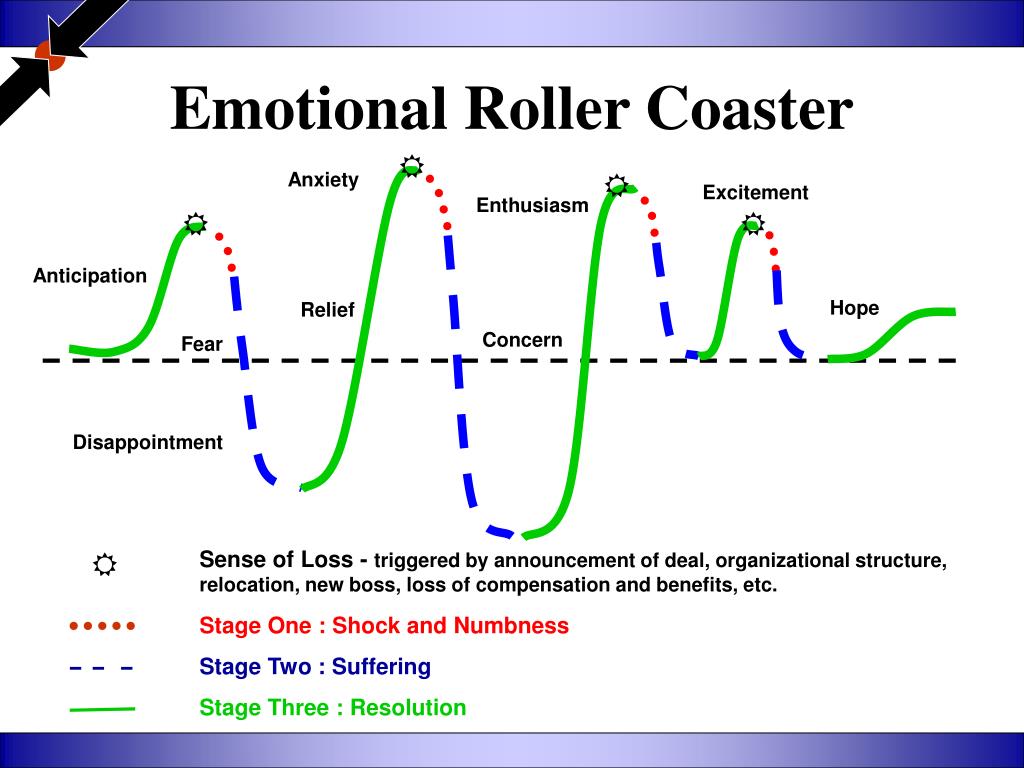 Emotional Roller Coaster

Anxiety

Enthusiasm

Excitement

Anticipation

Relief

Hope

Fear

Concern

Disappointment

Sense of Loss - triggered by announcement of deal, organizational structure, relocation, new boss, loss of compensation and benefits, etc.

Stage One : Shock and Numbness

Stage Two : Suffering

Stage Three : Resolution